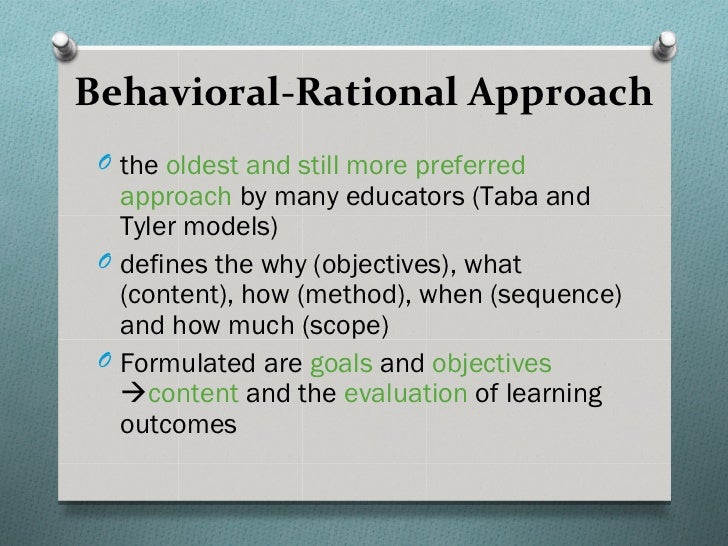 Behavioral-Rational Approach

O the oldest and still more preferred approach by many educators (Taba and Tyler models)

O defines the why (objectives), what (content), how (method), when (sequence) and how much (scope)

O Formulated are goals and objectives →content and the evaluation of learning outcomes